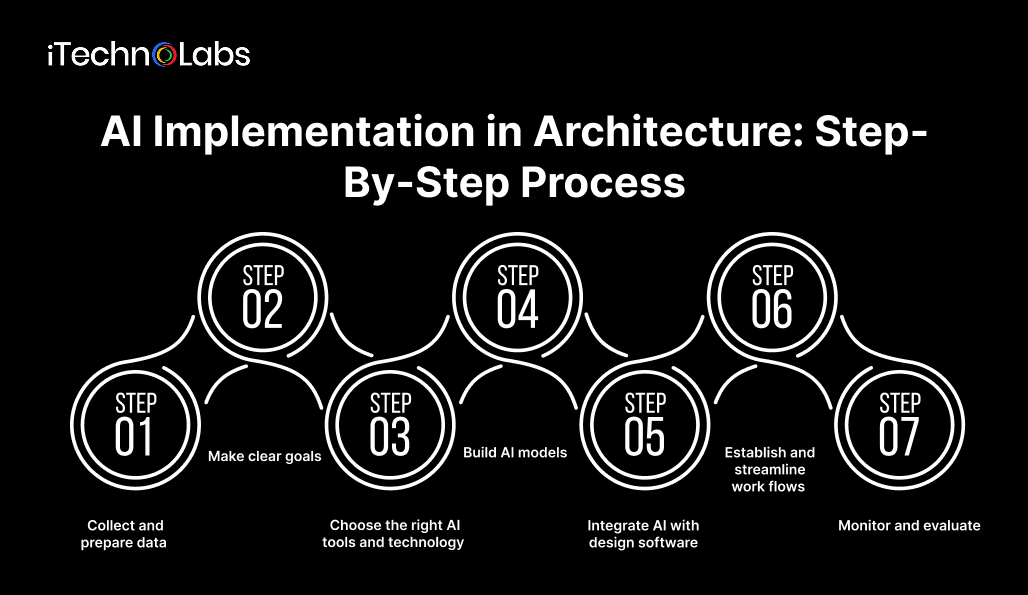 iTechnoLabs

AI Implementation in Architecture: Step-By-Step Process

STEP 01
Collect and prepare data

STEP 02
Make clear goals

STEP 03
Choose the right AI tools and technology

STEP 04
Build AI models

STEP 05
Integrate AI with design software

STEP 06
Establish and streamline work flows

STEP 07
Monitor and evaluate